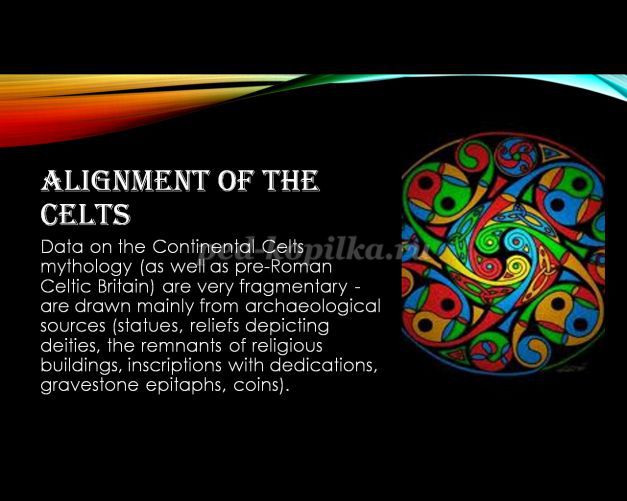 ALIGNMENT OF THE CELTS

Data on the Continental Celts mythology (as well as pre-Roman Celtic Britain) are very fragmentary - are drawn mainly from archaeological sources (statues, reliefs depicting deities, the remnants of religious buildings, inscriptions with dedications, gravestone epitaphs, coins).

ped-kopilka.ru